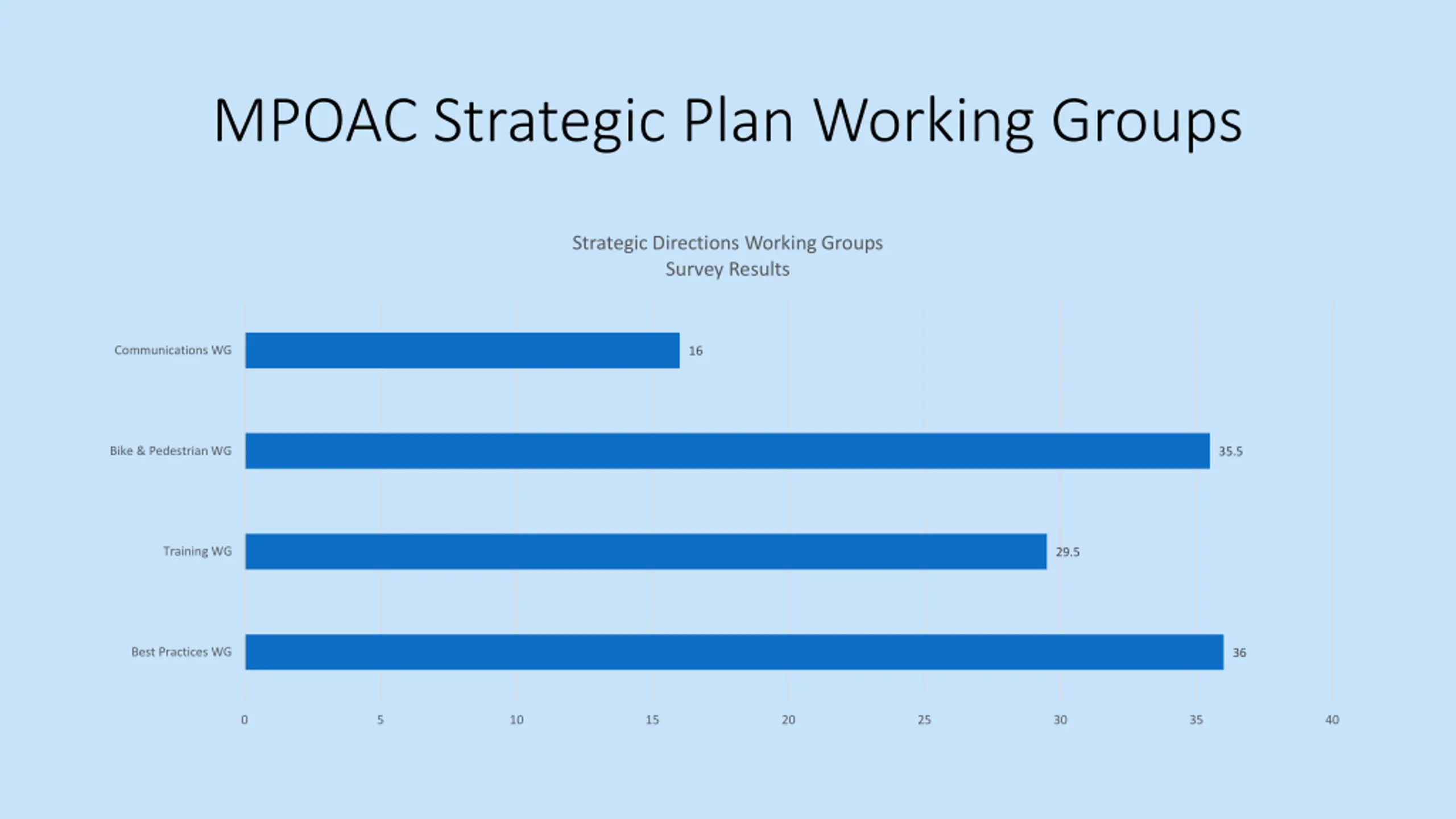 MPOAC Strategic Plan Working Groups

Strategic Directions Working Groups
Survey Results

Communications WG 16

Bike & Pedestrian WG 35.5

Training WG 29.5

Best Practices WG 36

0 5 10 15 20 25 30 35 40